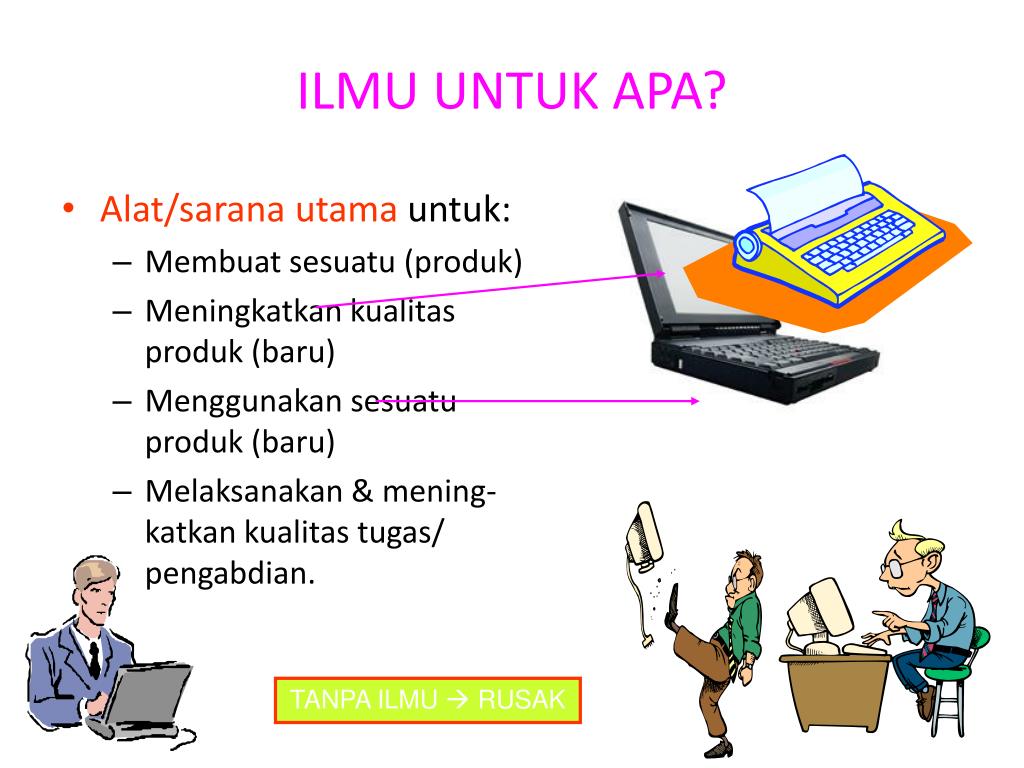 ILMU UNTUK APA?

• Alat/sarana utama untuk:
– Membuat sesuatu (produk)
– Meningkatkan kualitas produk (baru)
– Menggunakan sesuatu produk (baru)
– Melaksanakan & meningkatkan kualitas tugas/ pengabdian.

TANPA ILMU → RUSAK